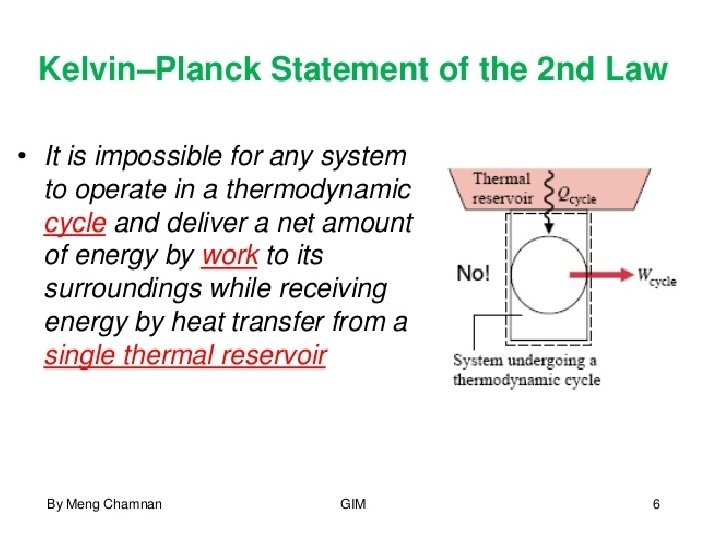 Kelvin–Planck Statement of the 2nd Law

• It is impossible for any system to operate in a thermodynamic cycle and deliver a net amount of energy by work to its surroundings while receiving energy by heat transfer from a single thermal reservoir

Thermal reservoir

$Q_{cycle}$

No!

$W_{cycle}$

System undergoing a thermodynamic cycle

By Meng Chamnan

GIM

6